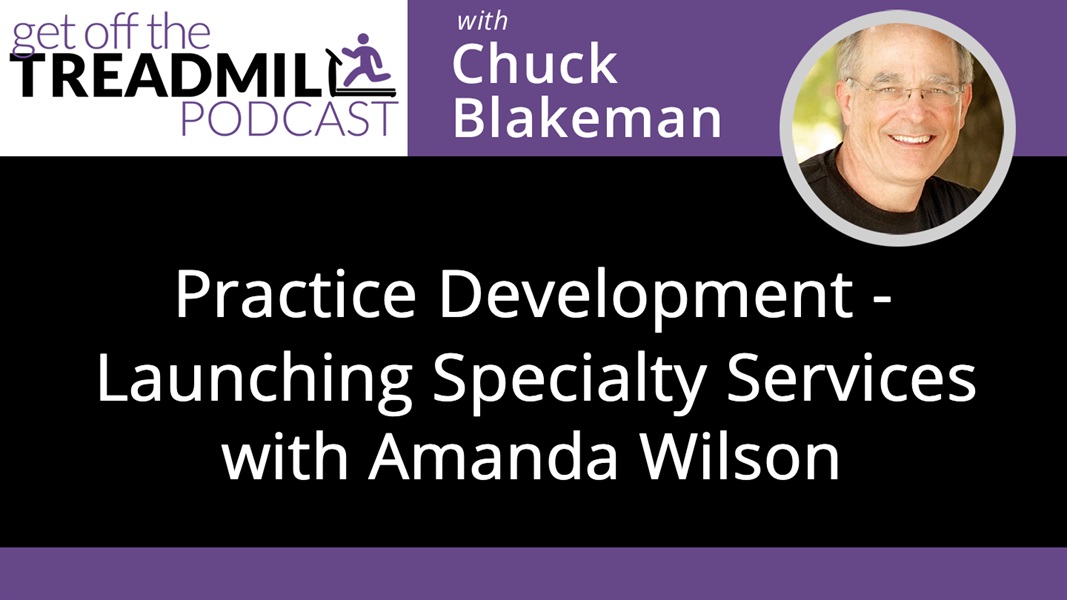 get off the
TREADMILL
PODCAST

with
Chuck
Blakeman

Practice Development - Launching Specialty Services with Amanda Wilson